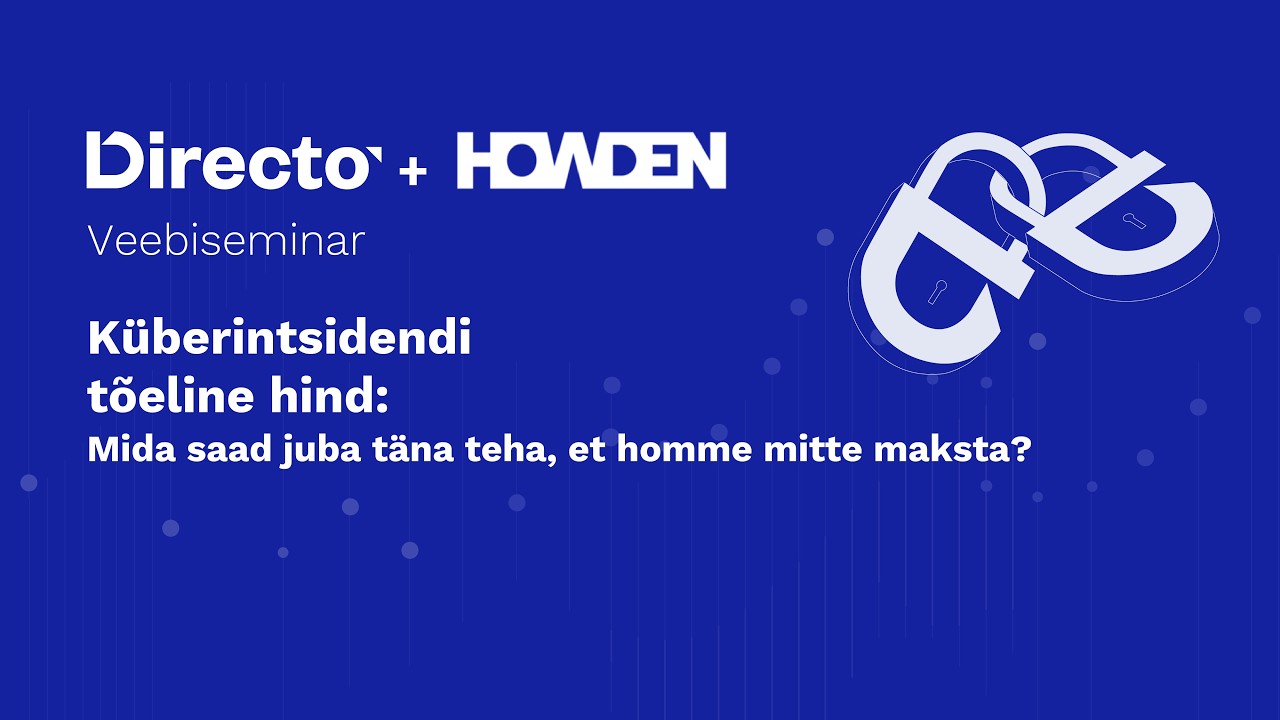 Directo + HOWDEN

Veebiseminar

Küberintsidendi tõeline hind:

Mida saad juba täna teha, et homme mitte maksta?